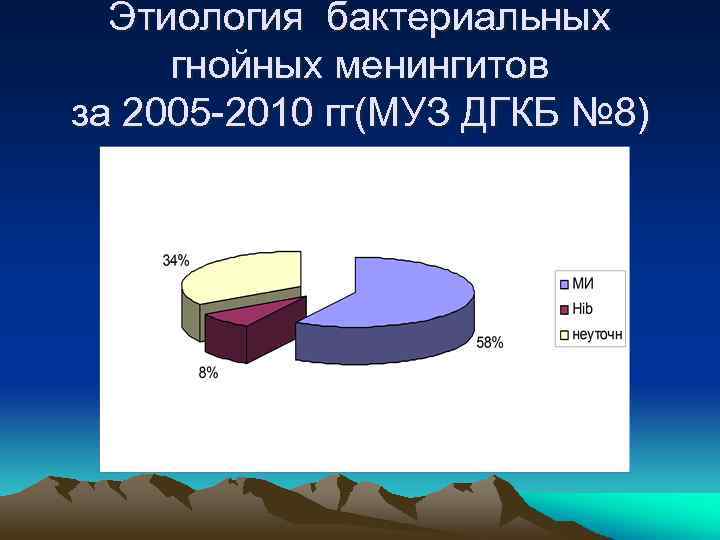 Этиология бактериальных гнойных менингитов за 2005-2010 гг(МУЗ ДГКБ №8)

34%

58%

8%

МИ
Hib
неуточн